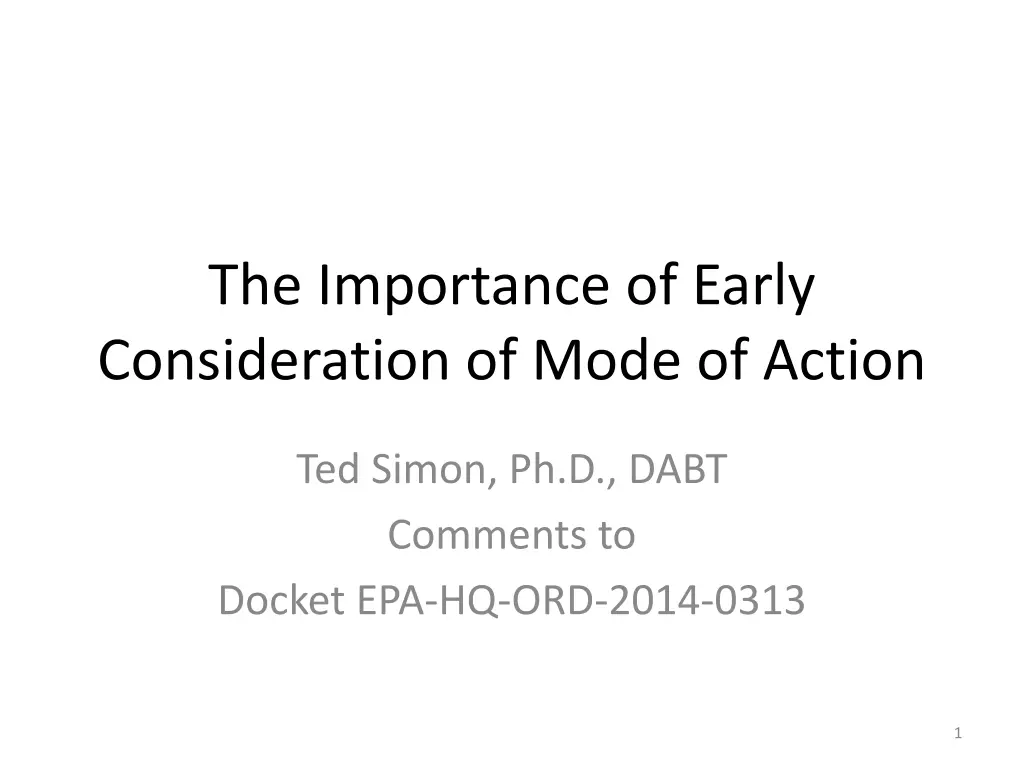 The Importance of Early Consideration of Mode of Action

Ted Simon, Ph.D., DABT
Comments to
Docket EPA-HQ-ORD-2014-0313

1